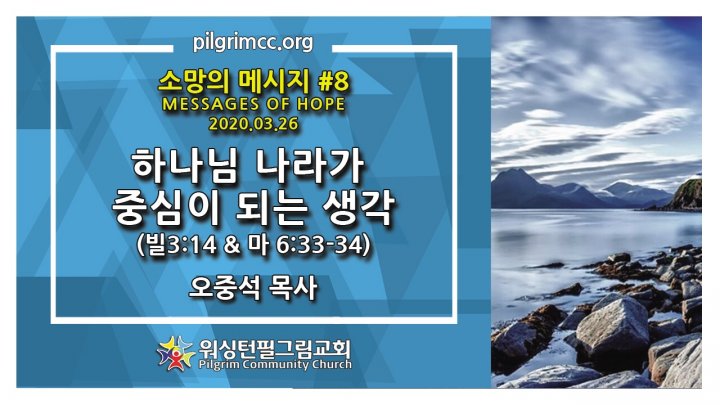 pilgrimcc.org

소망의 메시지 #8
MESSAGES OF HOPE
2020.03.26

하나님 나라가
중심이 되는 생각
(빌3:14 & 마 6:33-34)

오중석 목사

워싱턴필그림교회
Pilgrim Community Church